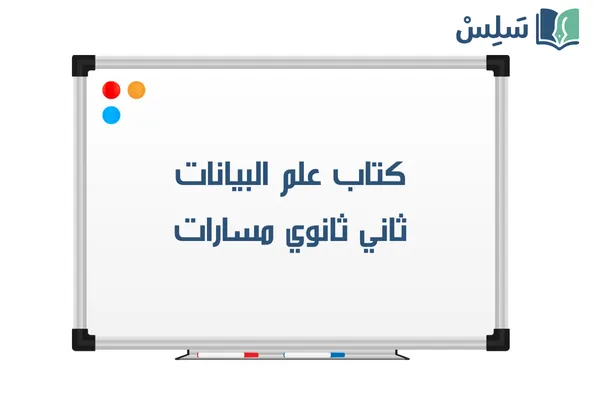 سَلِسْ

كتاب علم البيانات
ثاني ثانوي مسارات